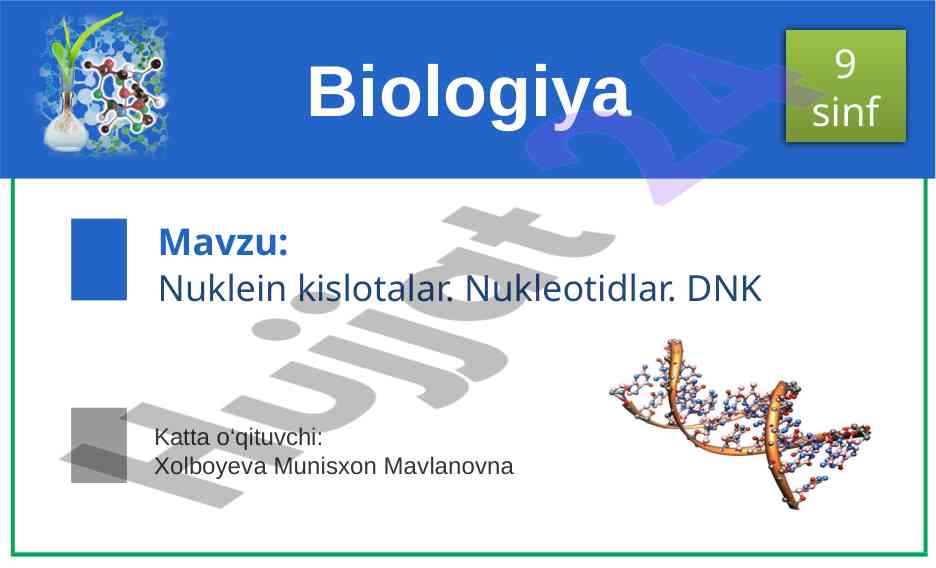 Biologiya

9 sinf

Mavzu:
Nuklein kislotalar. Nukleotidlar. DNK

Katta o‘qituvchi:
Xolboyeva Munisxon Mavlanovna

Hujjat 24